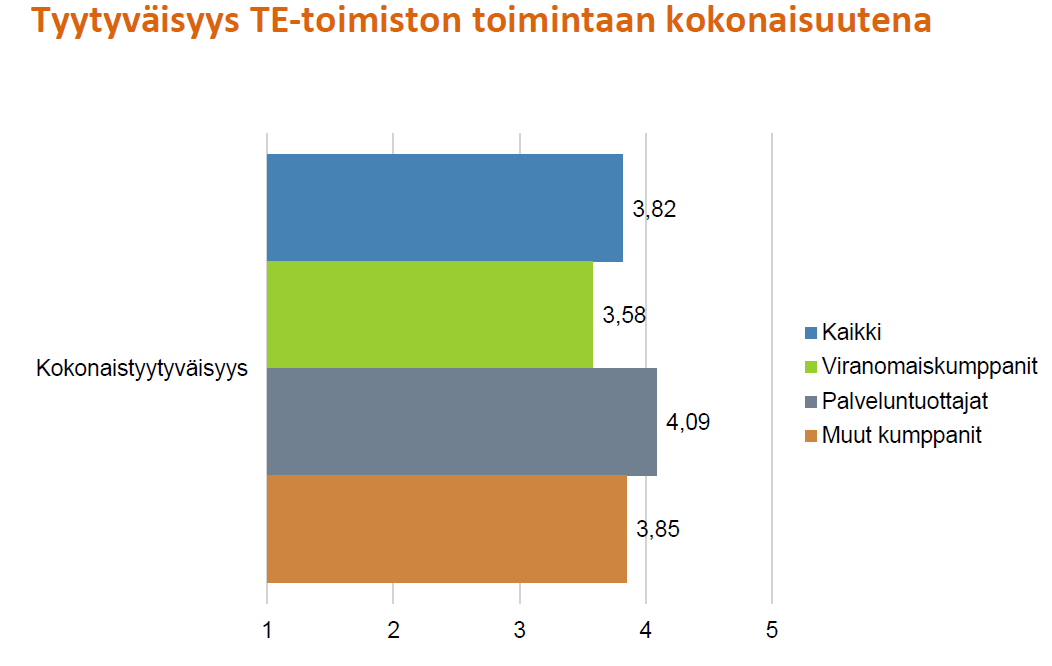 Tyytyväisyys TE-toimiston toimintaan kokonaisuutena

Kokonaistyytyväisyys

3,82

3,58

4,09

3,85

1
2
3
4
5

Kaikki
Viranomaiskumppanit
Palveluntuottajat
Muut kumppanit